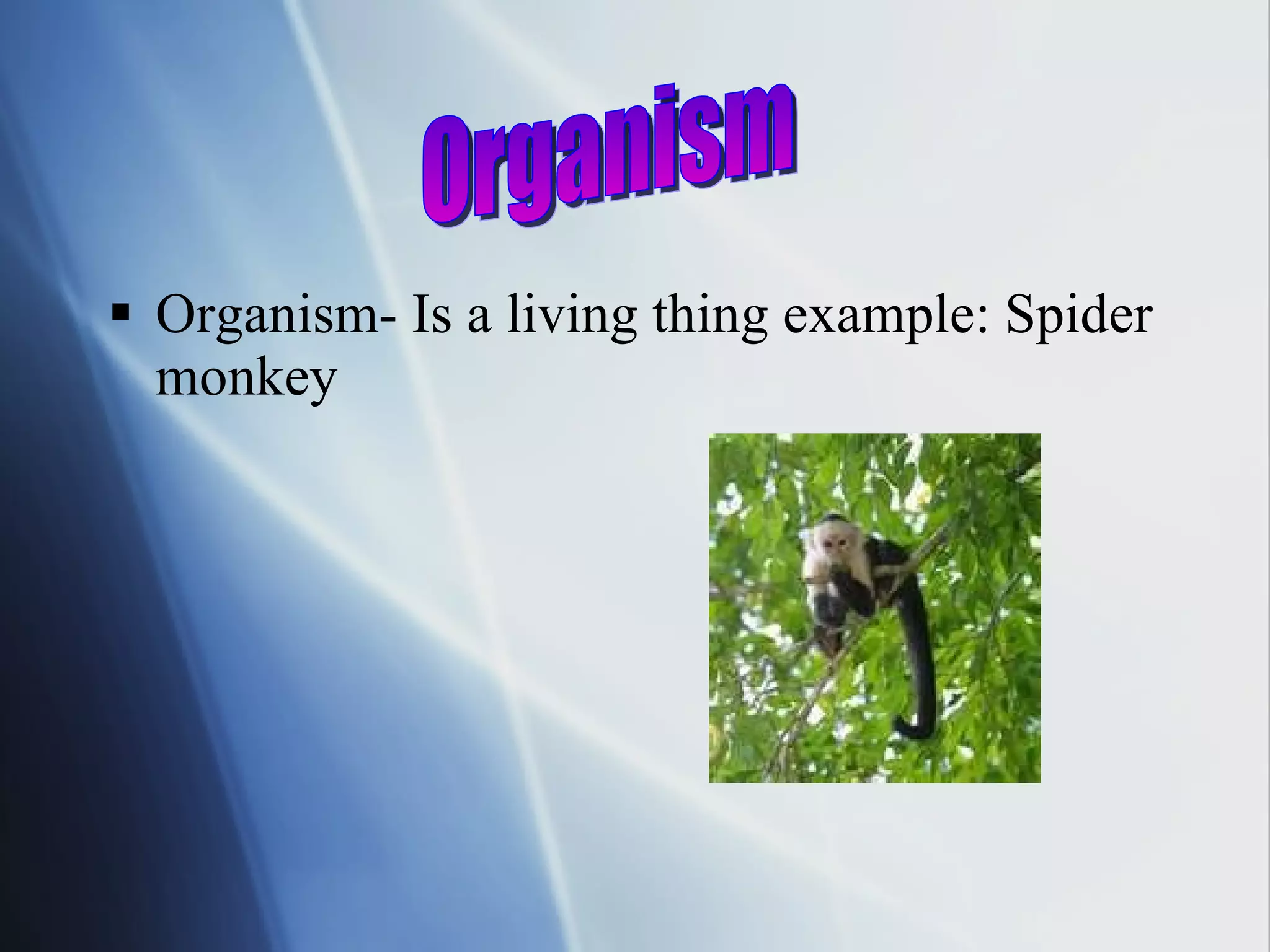 Organism

▪ Organism- Is a living thing example: Spider monkey